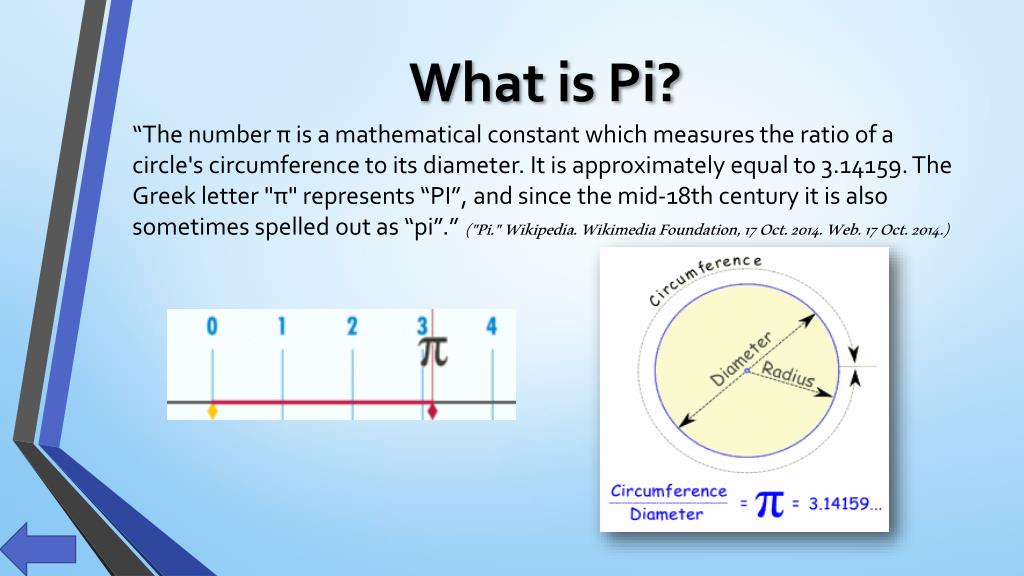 What is Pi?

“The number π is a mathematical constant which measures the ratio of a circle's circumference to its diameter. It is approximately equal to 3.14159. The Greek letter "π" represents “PI”, and since the mid-18th century it is also sometimes spelled out as “pi”.” ("Pi." Wikipedia. Wikimedia Foundation, 17 Oct. 2014. Web. 17 Oct. 2014.)

0 1 2 3 4
π

Circumference
Diameter
Radius

$\frac{\text{Circumference}}{\text{Diameter}} = \pi = 3.14159...$